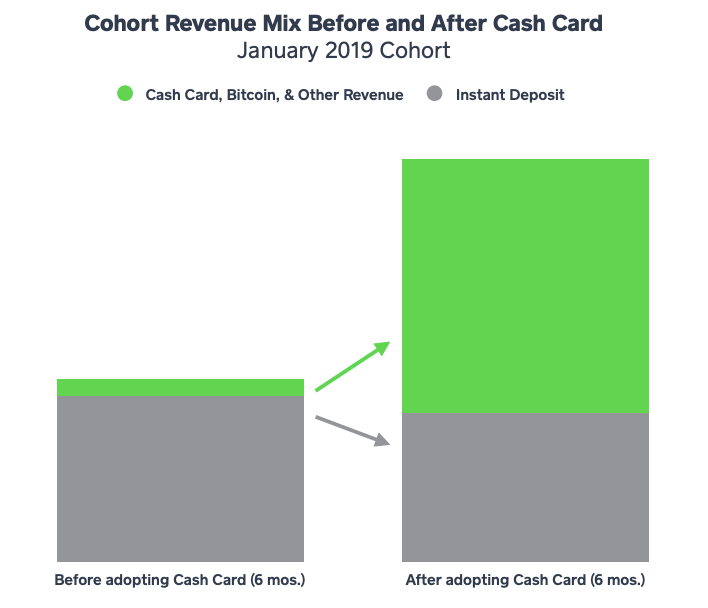 Cohort Revenue Mix Before and After Cash Card
January 2019 Cohort

Cash Card, Bitcoin, & Other Revenue
Instant Deposit

Before adopting Cash Card (6 mos.)
After adopting Cash Card (6 mos.)